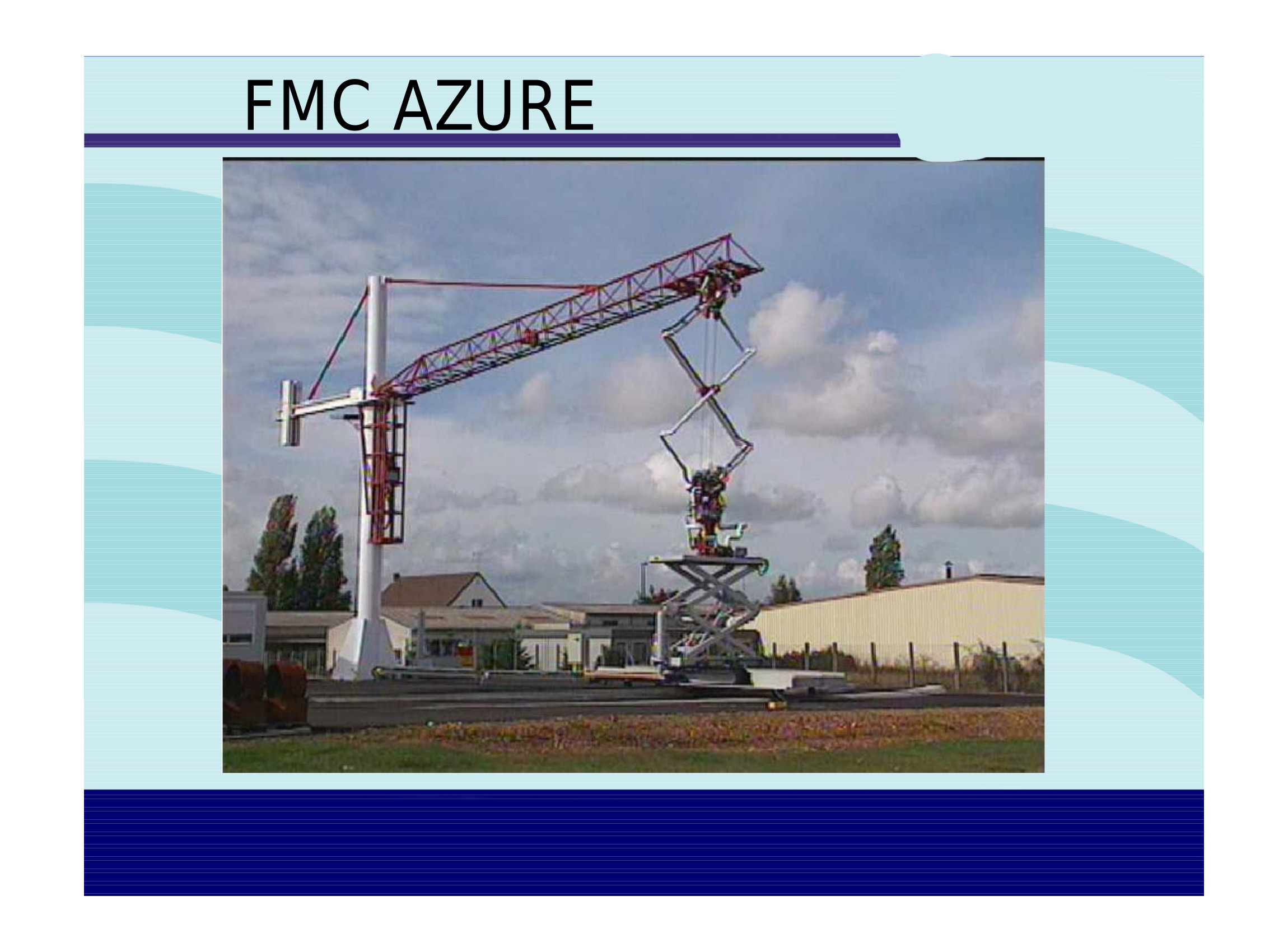 FMC AZURE